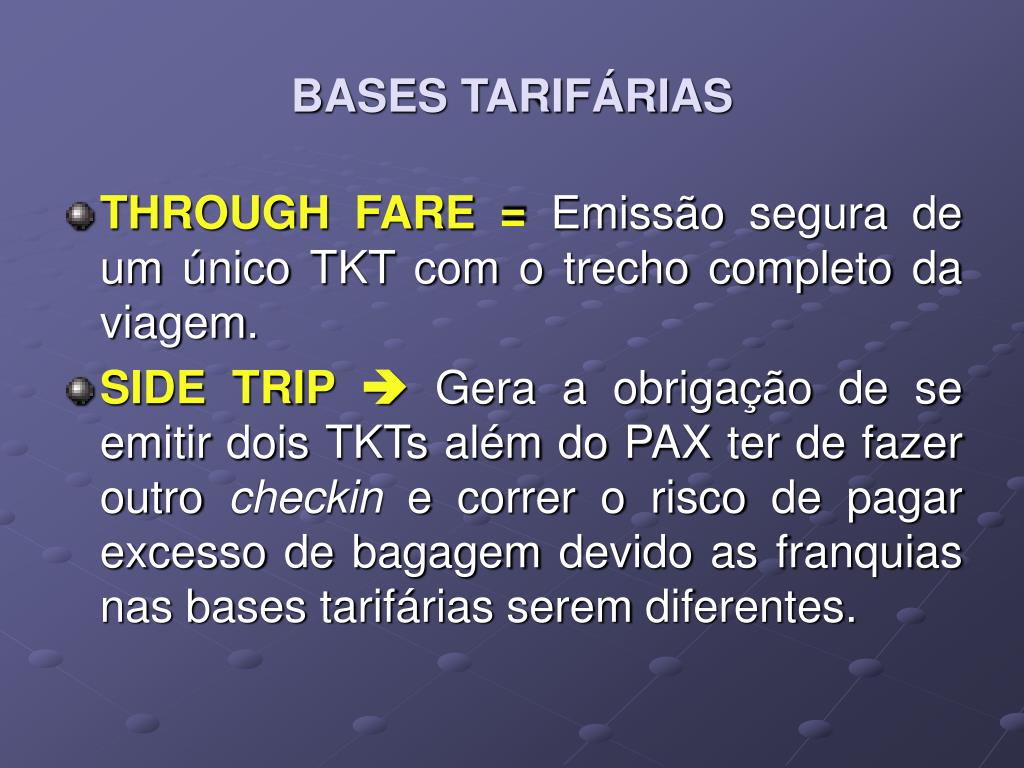 BASES TARIFÁRIAS

THROUGH FARE = Emissão segura de um único TKT com o trecho completo da viagem.

SIDE TRIP ➔ Gera a obrigação de se emitir dois TKTs além do PAX ter de fazer outro checkin e correr o risco de pagar excesso de bagagem devido as franquias nas bases tarifárias serem diferentes.